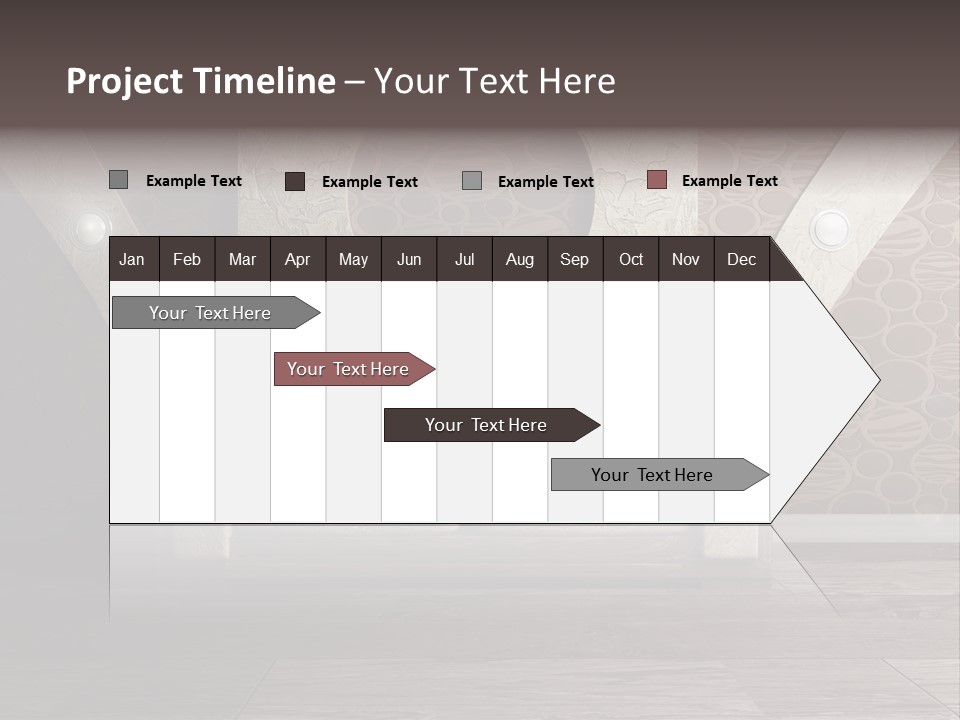 Project Timeline – Your Text Here

Example Text
Example Text
Example Text
Example Text

Jan Feb Mar Apr May Jun Jul Aug Sep Oct Nov Dec

Your Text Here

Your Text Here

Your Text Here

Your Text Here